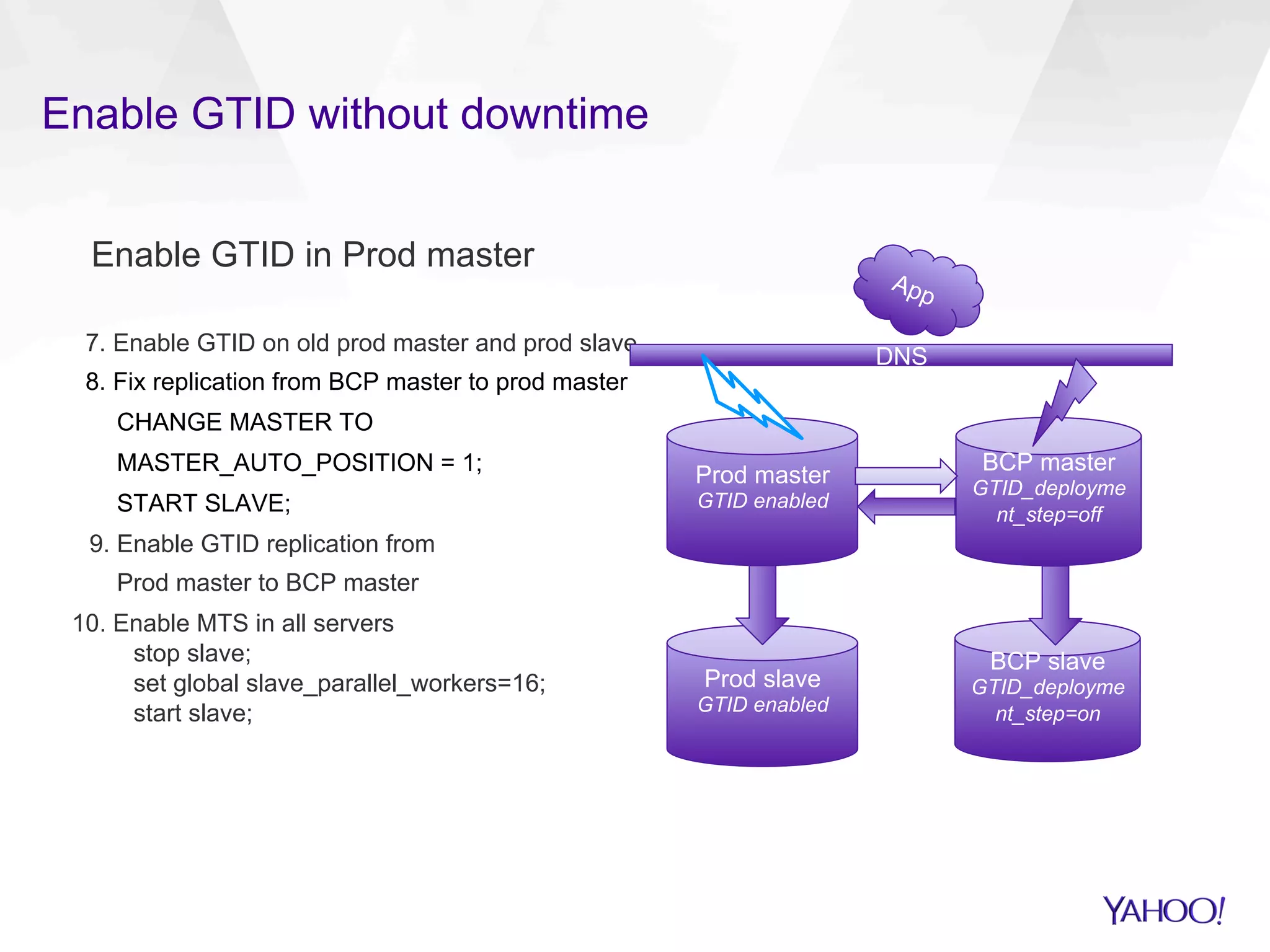 Enable GTID without downtime

Enable GTID in Prod master

7. Enable GTID on old prod master and prod slave

8. Fix replication from BCP master to prod master

CHANGE MASTER TO

MASTER_AUTO_POSITION = 1;

START SLAVE;

9. Enable GTID replication from

Prod master to BCP master

10. Enable MTS in all servers
stop slave;
set global slave_parallel_workers=16;
start slave;

App

DNS

Prod master
GTID enabled

BCP master
GTID_deployment_step=off

Prod slave
GTID enabled

BCP slave
GTID_deployment_step=on

YAHOO!